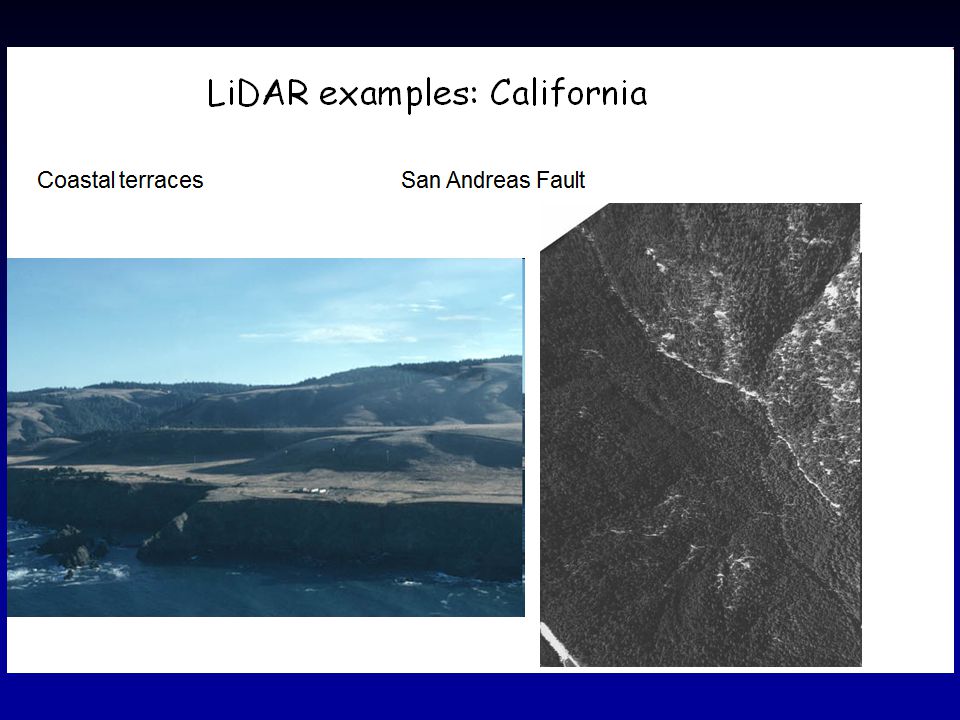 LiDAR examples: California

Coastal terraces

San Andreas Fault